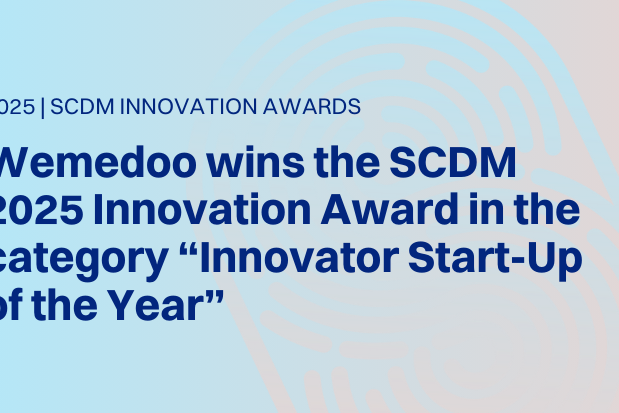 025 | SCDM INNOVATION AWARDS

Wemedoo wins the SCDM 2025 Innovation Award in the category “Innovator Start-Up of the Year”